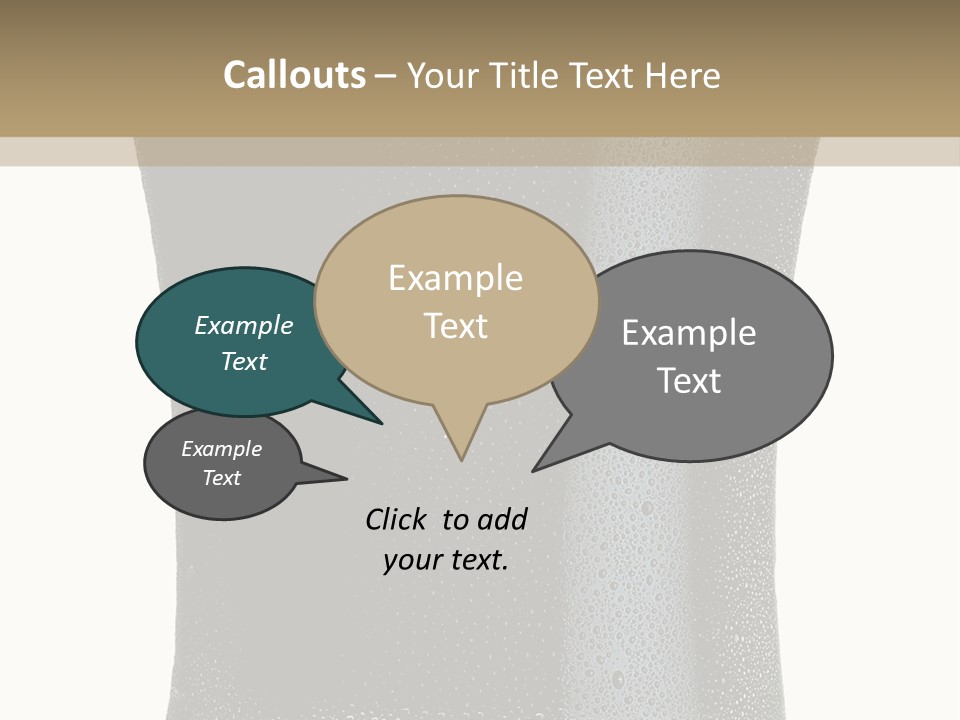 Callouts – Your Title Text Here

Example Text

Example Text

Example Text

Example Text

Click to add your text.